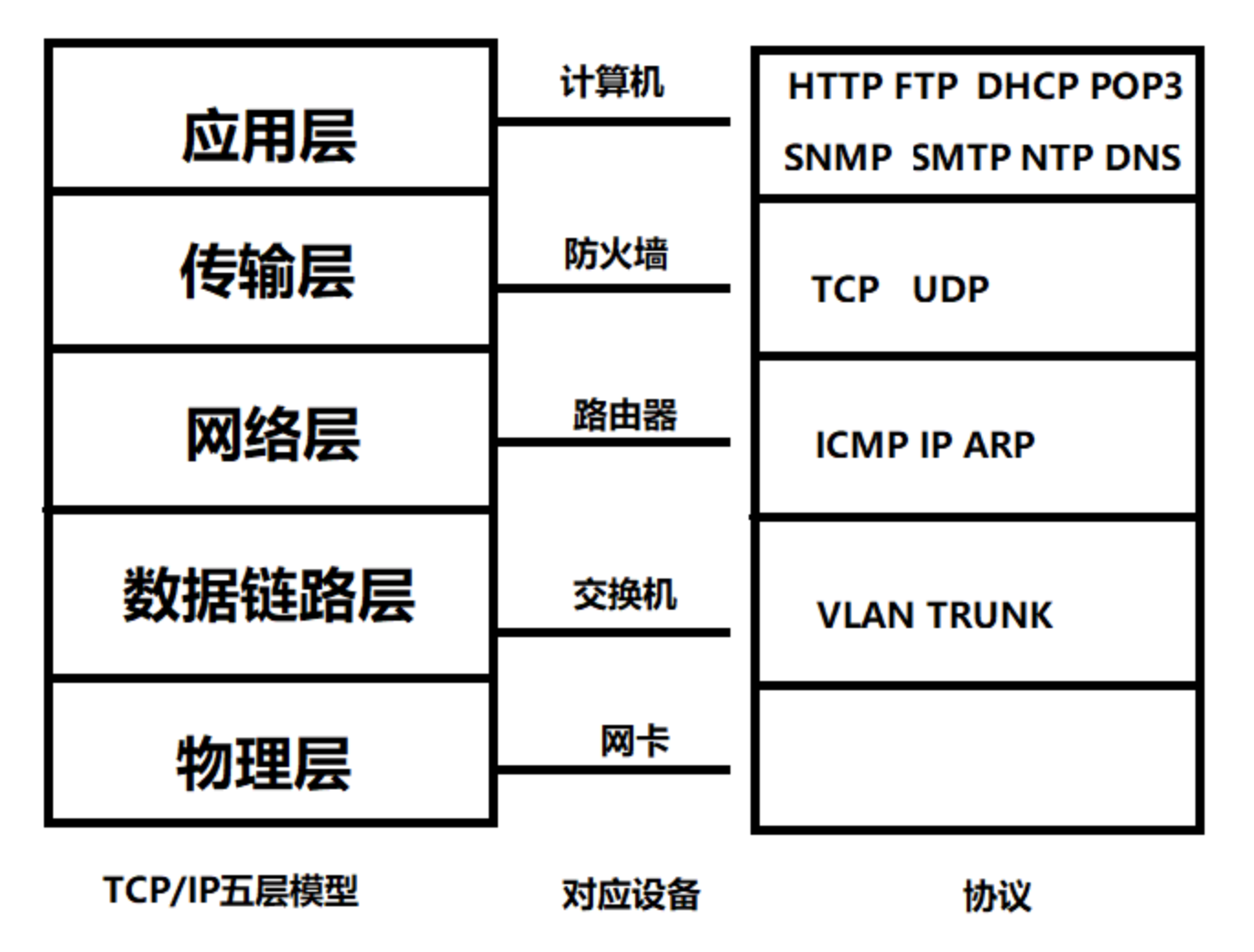 应用层

传输层

网络层

数据链路层

物理层

TCP/IP五层模型

计算机

防火墙

路由器

交换机

网卡

对应设备

HTTP FTP DHCP POP3
SNMP SMTP NTP DNS

TCP UDP

ICMP IP ARP

VLAN TRUNK

协议